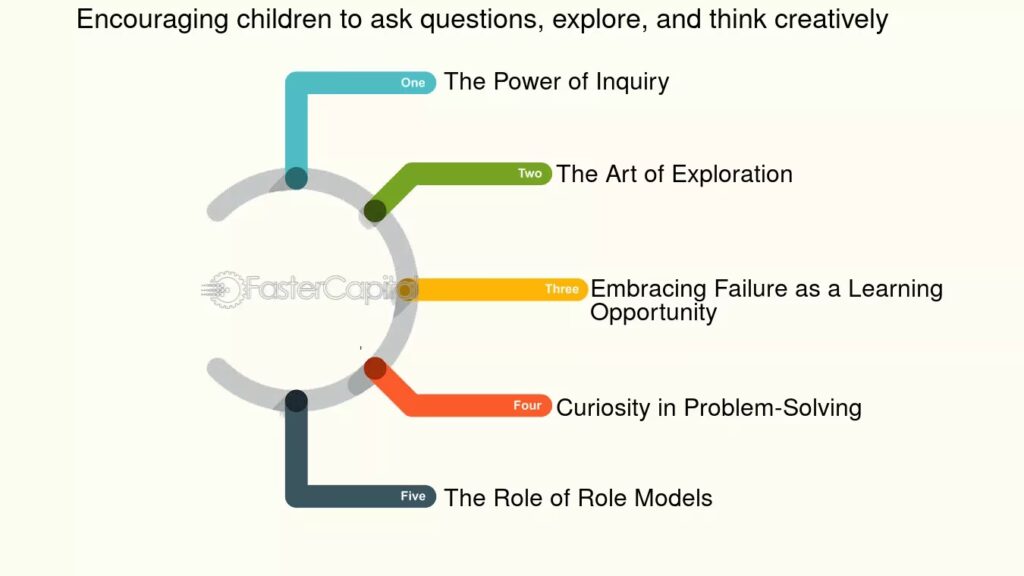 Encouraging children to ask questions, explore, and think creatively

One The Power of Inquiry

Two The Art of Exploration

FasterCapital

Three Embracing Failure as a Learning Opportunity

Four Curiosity in Problem-Solving

Five The Role of Role Models